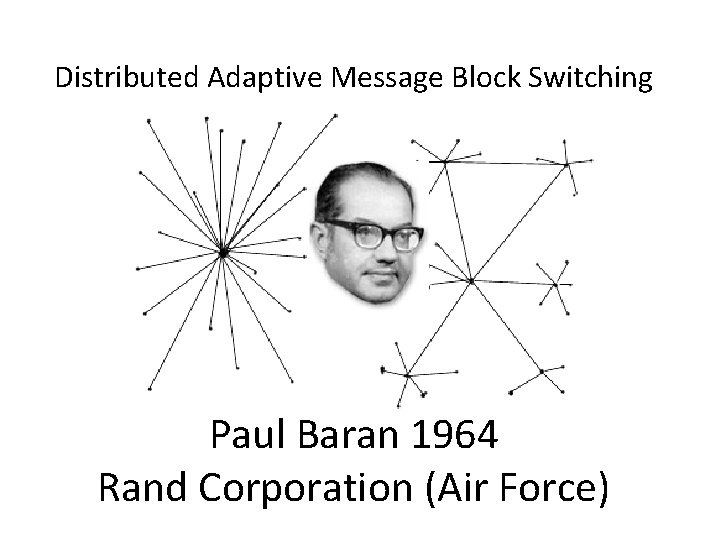 Distributed Adaptive Message Block Switching

Paul Baran 1964
Rand Corporation (Air Force)